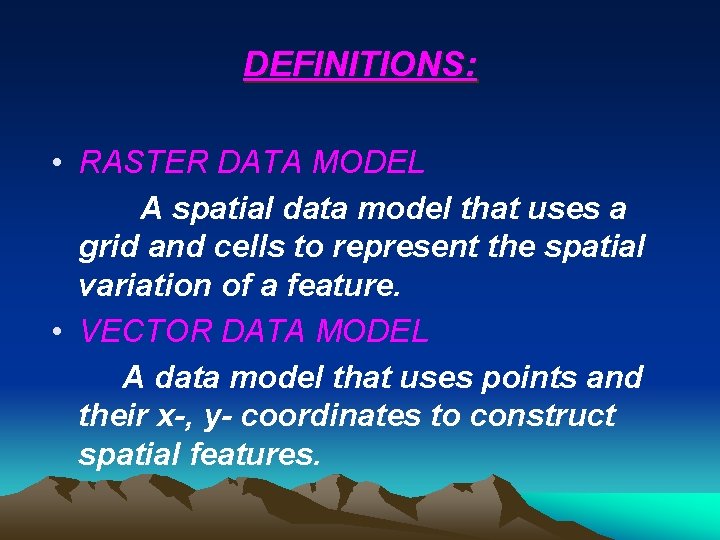 DEFINITIONS:

• RASTER DATA MODEL

A spatial data model that uses a grid and cells to represent the spatial variation of a feature.

• VECTOR DATA MODEL

A data model that uses points and their x-, y- coordinates to construct spatial features.